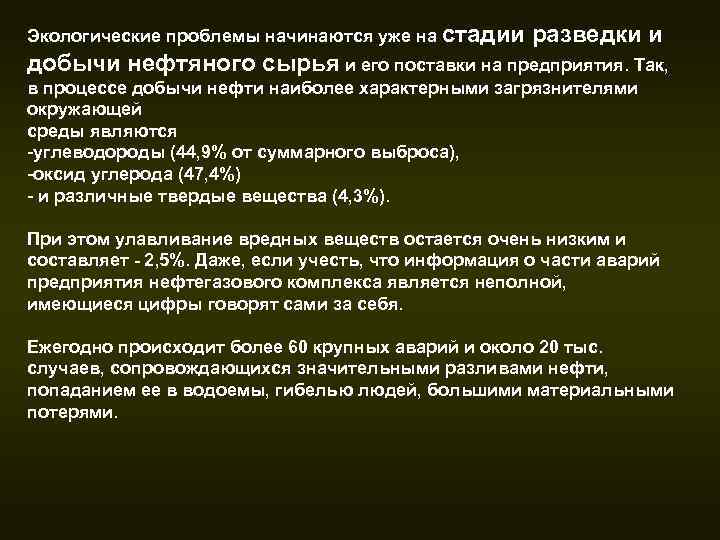 Экологические проблемы начинаются уже на стадии разведки и добычи нефтяного сырья и его поставки на предприятия. Так, в процессе добычи нефти наиболее характерными загрязнителями окружающей
среды являются
-углеводороды (44,9% от суммарного выброса),
-оксид углерода (47,4%)
- и различные твердые вещества (4,3%).

При этом улавливание вредных веществ остается очень низким и составляет - 2,5%. Даже, если учесть, что информация о части аварий предприятия нефтегазового комплекса является неполной, имеющиеся цифры говорят сами за себя.

Ежегодно происходит более 60 крупных аварий и около 20 тыс. случаев, сопровождающихся значительными разливами нефти, попаданием ее в водоемы, гибелью людей, большими материальными потерями.